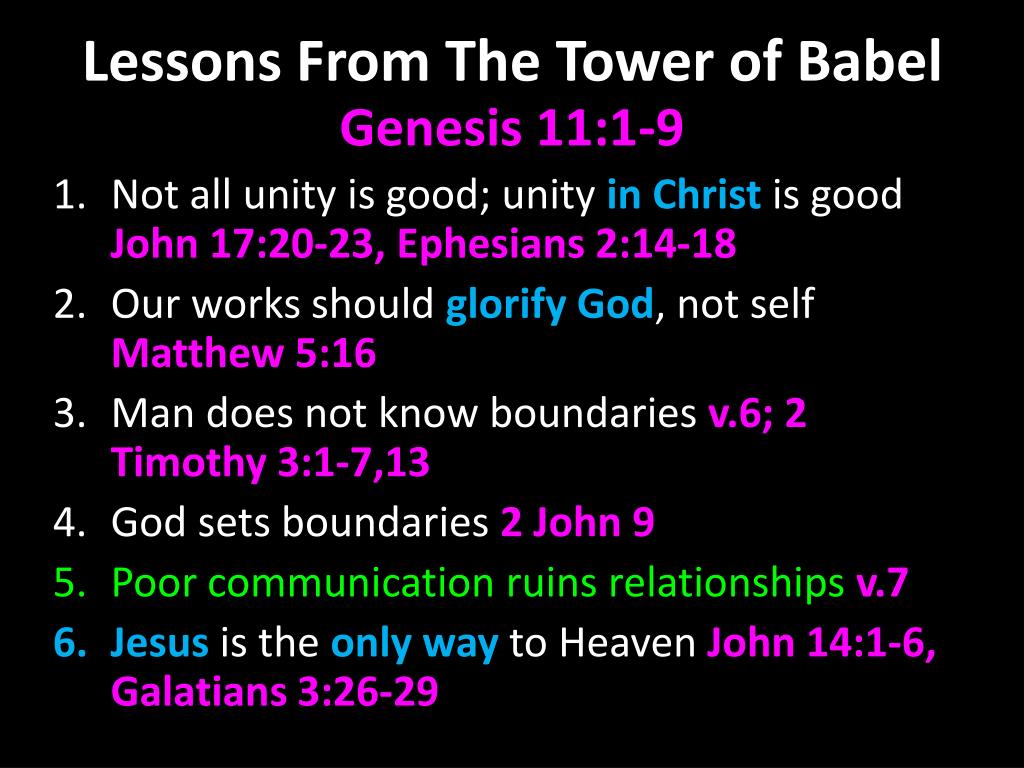 Lessons From The Tower of Babel
Genesis 11:1-9

1. Not all unity is good; unity in Christ is good John 17:20-23, Ephesians 2:14-18
2. Our works should glorify God, not self Matthew 5:16
3. Man does not know boundaries v.6; 2 Timothy 3:1-7,13
4. God sets boundaries 2 John 9
5. Poor communication ruins relationships v.7
6. Jesus is the only way to Heaven John 14:1-6, Galatians 3:26-29